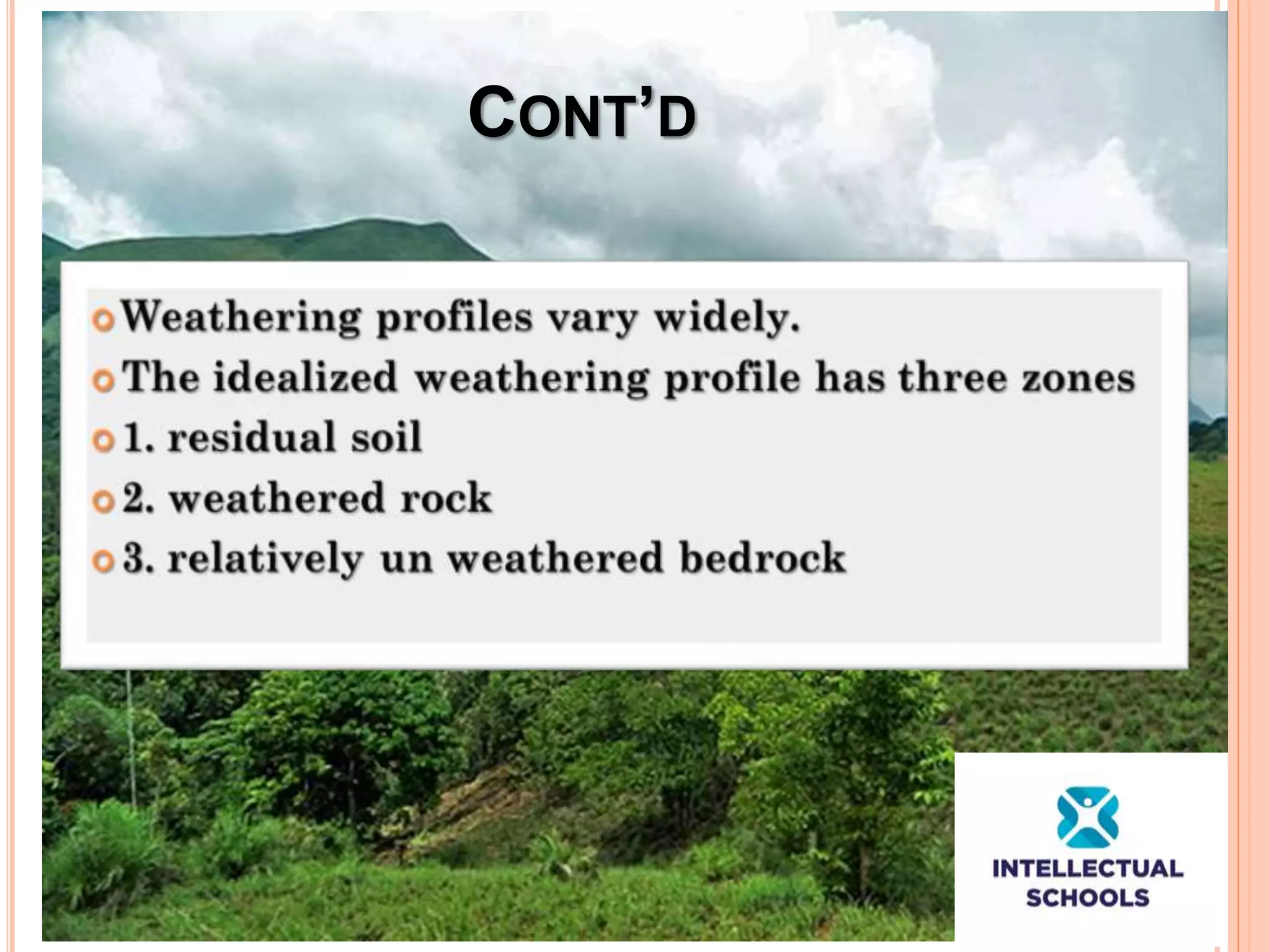 CONT'D

Weathering profiles vary widely.
The idealized weathering profile has three zones
1. residual soil
2. weathered rock
3. relatively un weathered bedrock

INTELLECTUAL SCHOOLS